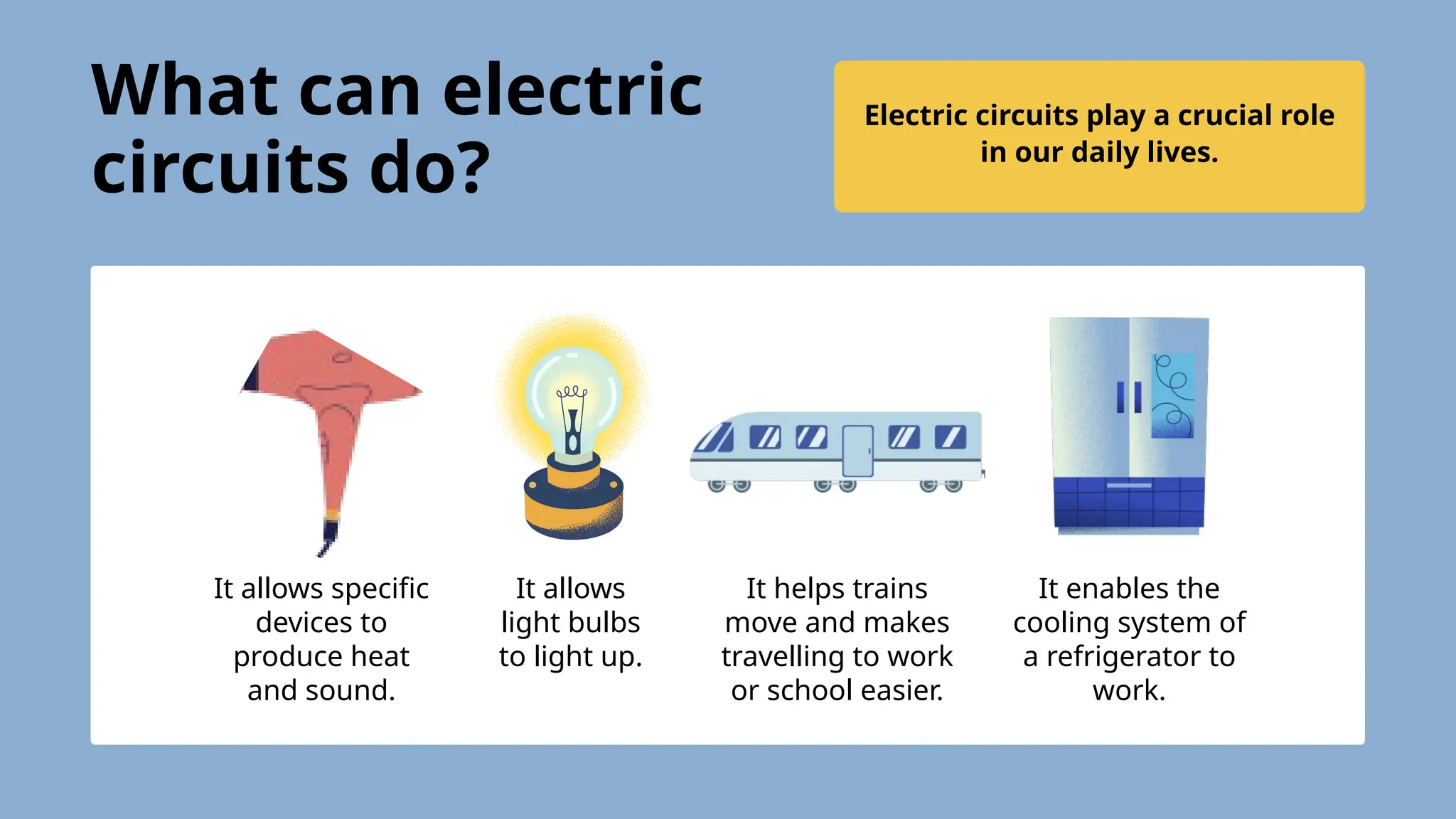 What can electric circuits do?

Electric circuits play a crucial role in our daily lives.

It allows specific devices to produce heat and sound.

It allows light bulbs to light up.

It helps trains move and makes travelling to work or school easier.

It enables the cooling system of a refrigerator to work.